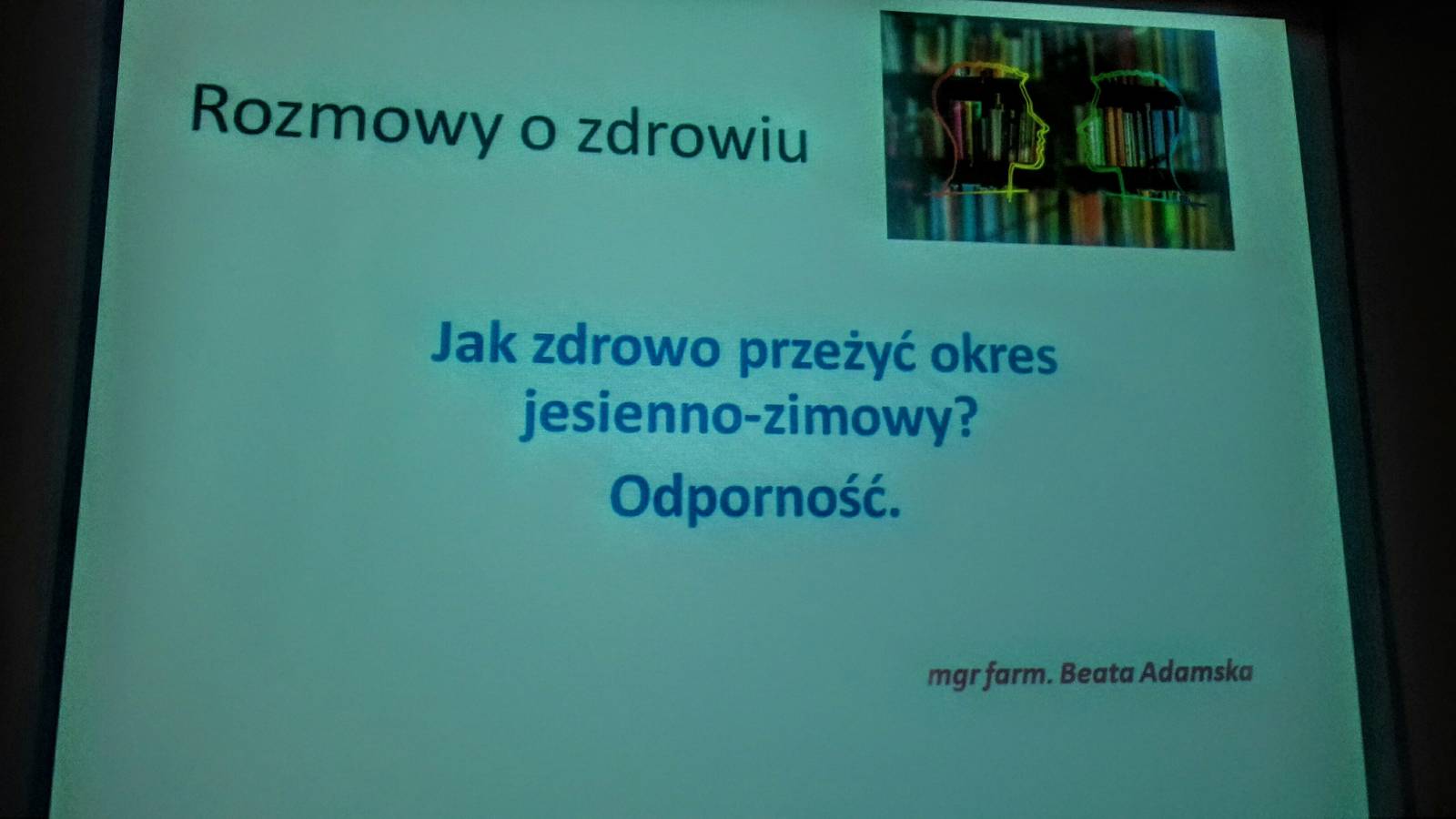 Rozmowy o zdrowiu

Jak zdrowo przeżyć okres jesienno-zimowy?

Odporność.

mgr farm. Beata Adamska